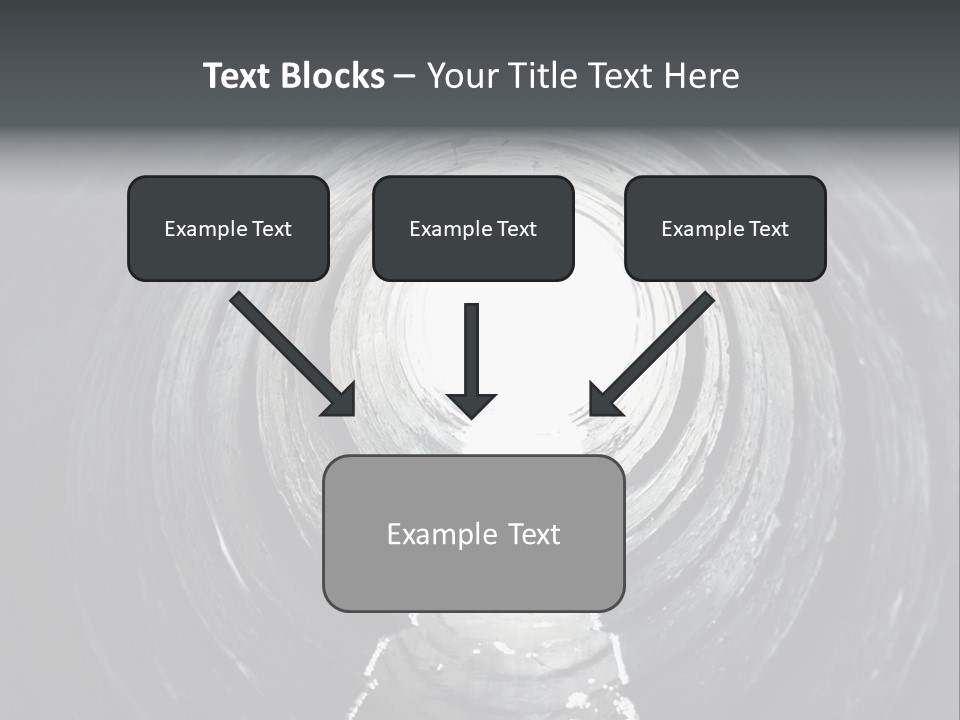 Text Blocks – Your Title Text Here

Example Text

Example Text

Example Text

Example Text